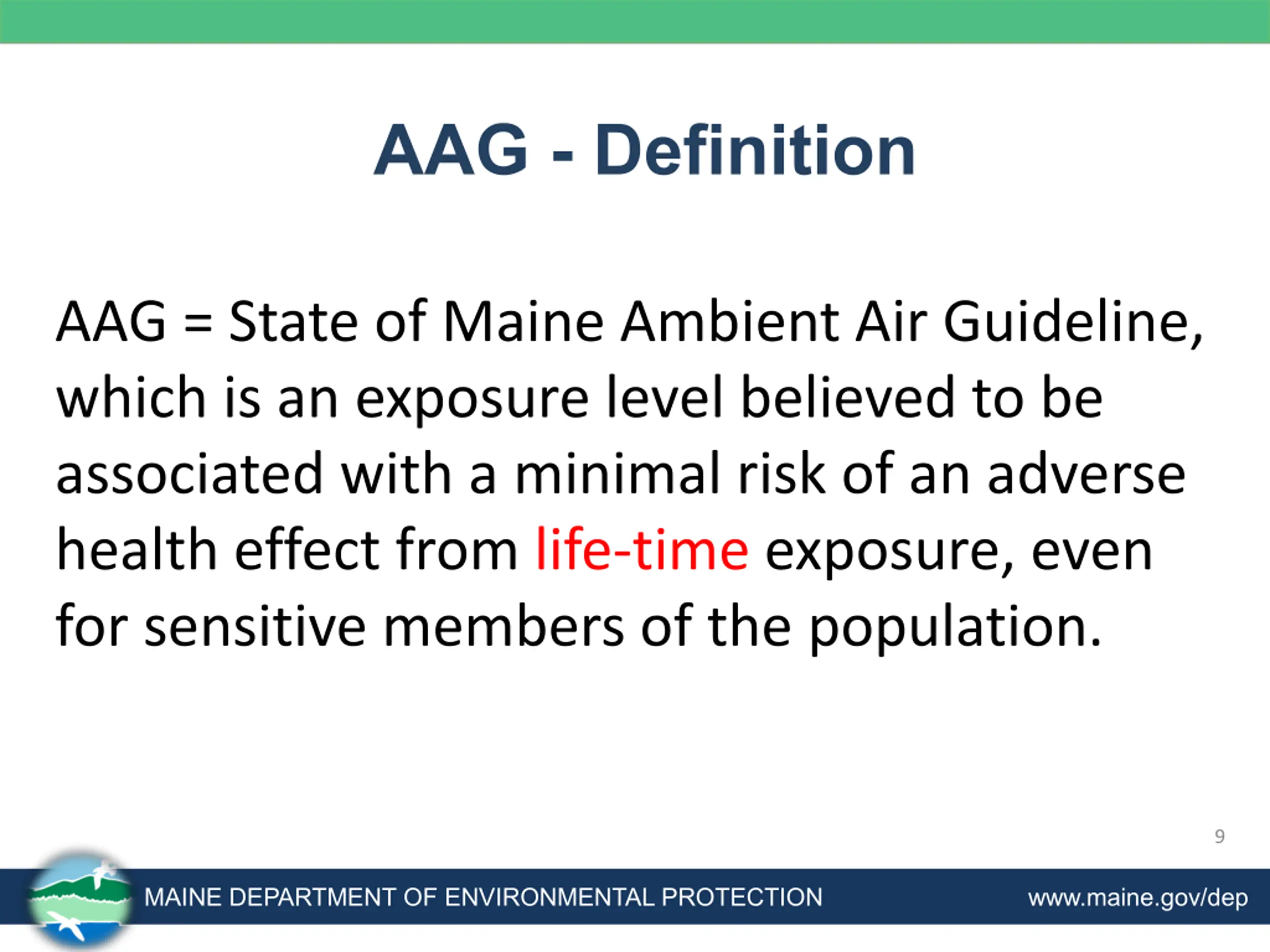 AAG - Definition

AAG = State of Maine Ambient Air Guideline, which is an exposure level believed to be associated with a minimal risk of an adverse health effect from life-time exposure, even for sensitive members of the population.

9

MAINE DEPARTMENT OF ENVIRONMENTAL PROTECTION

www.maine.gov/dep